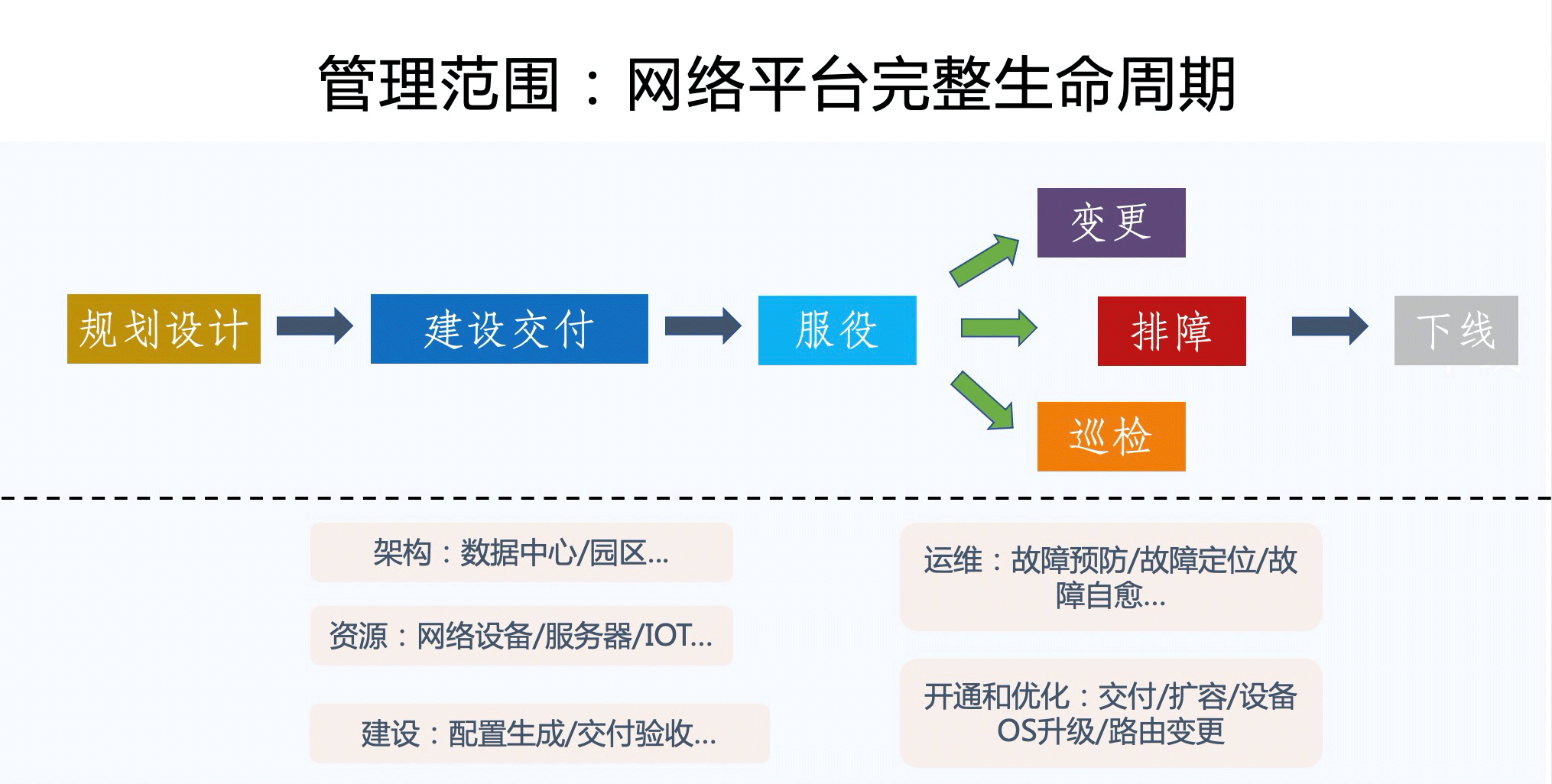 管理范围：网络平台完整生命周期

规划设计

建设交付

服役

变更

排障

巡检

下线

架构：数据中心/园区...

资源：网络设备/服务器/IOT...

建设：配置生成/交付验收...

运维：故障预防/故障定位/故障自愈...

开通和优化：交付/扩容/设备OS升级/路由变更